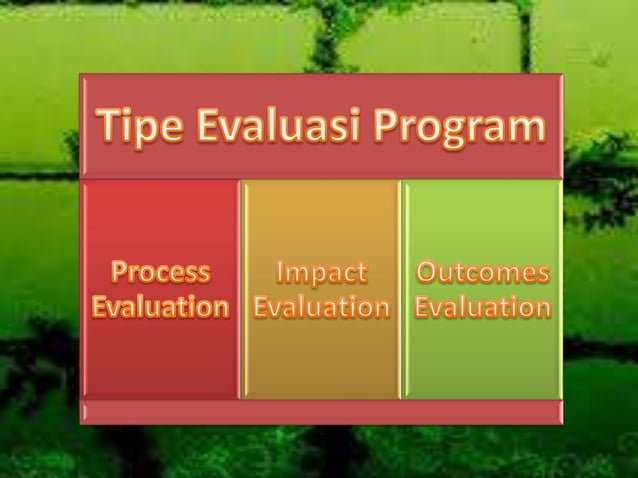 Tipe Evaluasi Program

Process Evaluation

Impact Evaluation

Outcomes Evaluation